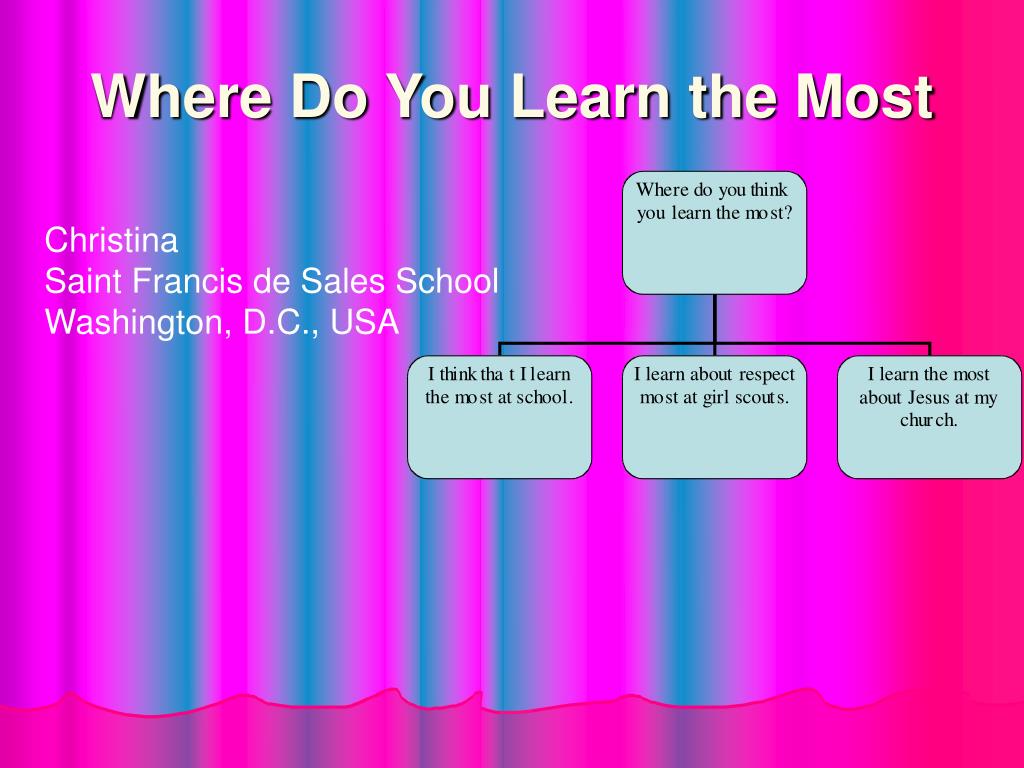 Where Do You Learn the Most

Christina
Saint Francis de Sales School
Washington, D.C., USA

Where do you think you learn the most?

I think that I learn the most at school.

I learn about respect most at girl scouts.

I learn the most about Jesus at my church.